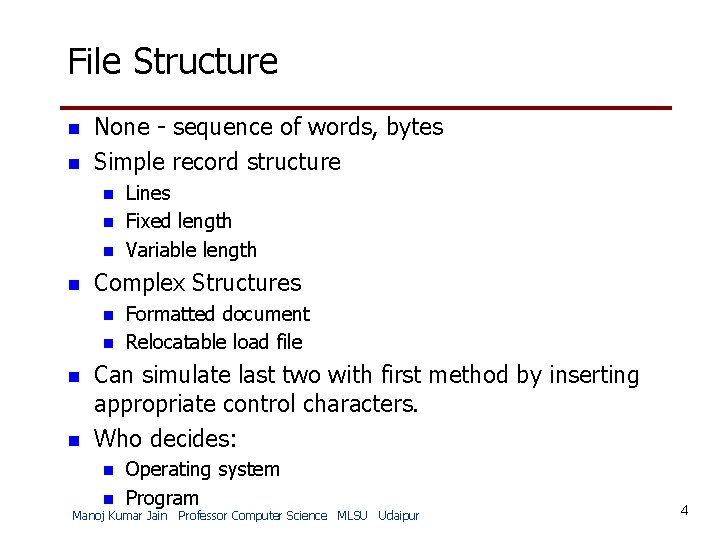 File Structure

- None - sequence of words, bytes
- Simple record structure
  - Lines
  - Fixed length
  - Variable length
- Complex Structures
  - Formatted document
  - Relocatable load file
- Can simulate last two with first method by inserting appropriate control characters.
- Who decides:
  - Operating system
  - Program

Manoj Kumar Jain Professor Computer Science MLSU Udaipur

4